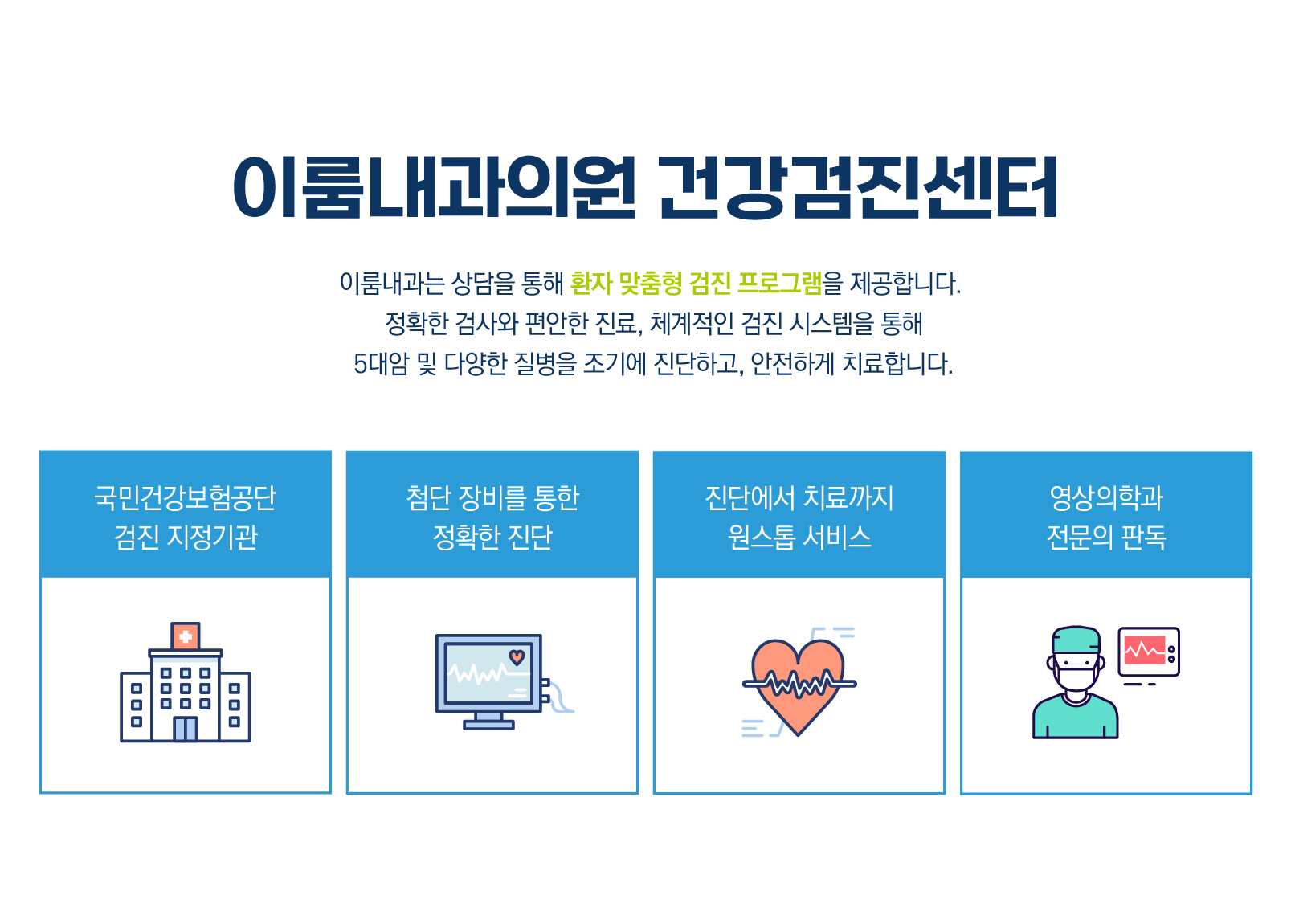 이룸내과의원 건강검진센터

이룸내과는 상담을 통해 환자 맞춤형 검진 프로그램을 제공합니다.
정확한 검사와 편안한 진료, 체계적인 검진 시스템을 통해
5대암 및 다양한 질병을 조기에 진단하고, 안전하게 치료합니다.

국민건강보험공단
검진 지정기관

첨단 장비를 통한
정확한 진단

진단에서 치료까지
원스톱 서비스

영상의학과
전문의 판독